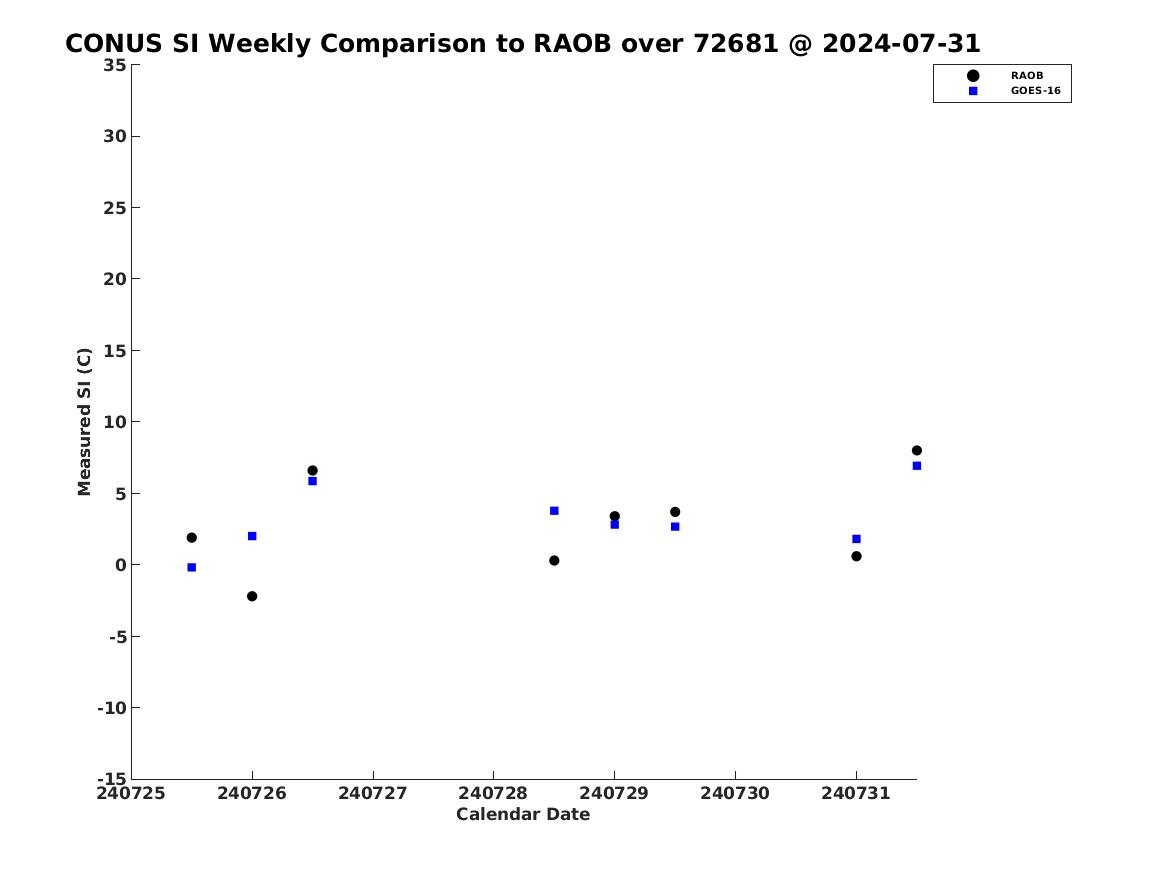 CONUS SI Weekly Comparison to RAOB over 72681 @ 2024-07-31

RAOB
GOES-16

Measured SI (C)

35
30
25
20
15
10
5
0
-5
-10
-15

240725 240726 240727 240728 240729 240730 240731

Calendar Date